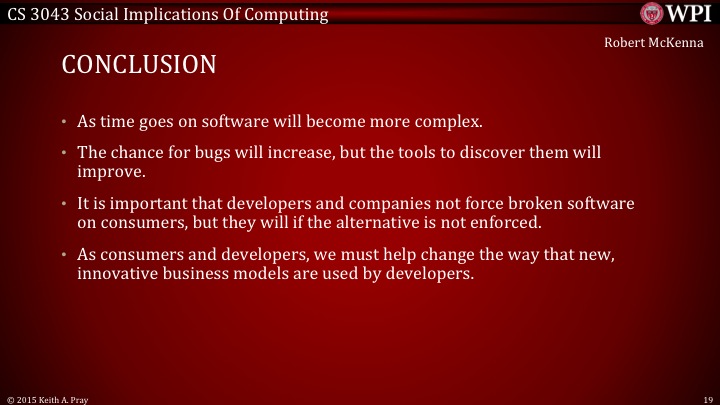 CS 3043 Social Implications Of Computing

WPI

Robert McKenna

CONCLUSION

• As time goes on software will become more complex.

• The chance for bugs will increase, but the tools to discover them will improve.

• It is important that developers and companies not force broken software on consumers, but they will if the alternative is not enforced.

• As consumers and developers, we must help change the way that new, innovative business models are used by developers.

© 2015 Keith A. Pray

19